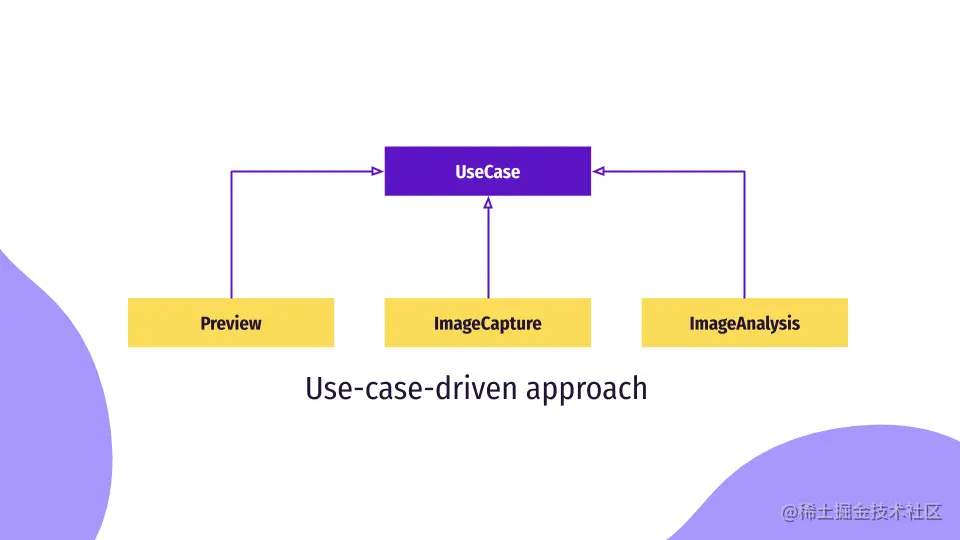 UseCase

Preview

ImageCapture

ImageAnalysis

Use-case-driven approach

@稀土掘金技术社区